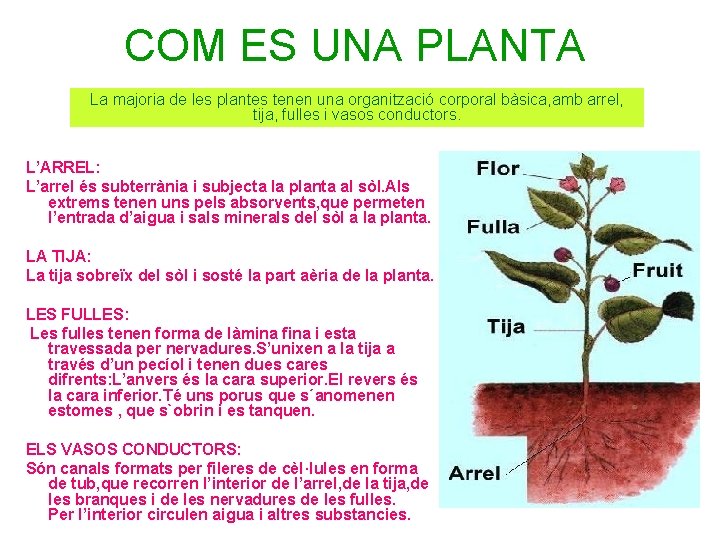 COM ES UNA PLANTA

La majoria de les plantes tenen una organització corporal bàsica,amb arrel, tija, fulles i vasos conductors.

L'ARREL:
L'arrel és subterrània i subjecta la planta al sòl.Als extrems tenen uns pels absorvents,que permeten l'entrada d'aigua i sals minerals del sòl a la planta.

LA TIJA:
La tija sobreïx del sòl i sosté la part aèria de la planta.

LES FULLES:
Les fulles tenen forma de làmina fina i esta travessada per nervadures.S'unixen a la tija a través d'un pecíol i tenen dues cares difrents:L'anvers és la cara superior.El revers és la cara inferior.Té uns porus que s´anomenen estomes , que s`obrin i es tanquen.

ELS VASOS CONDUCTORS:
Són canals formats per fileres de cèl·lules en forma de tub,que recorren l'interior de l'arrel,de la tija,de les branques i de les nervadures de les fulles. Per l'interior circulen aigua i altres substancies.

Flor
Fulla
Fruit
Tija
Arrel